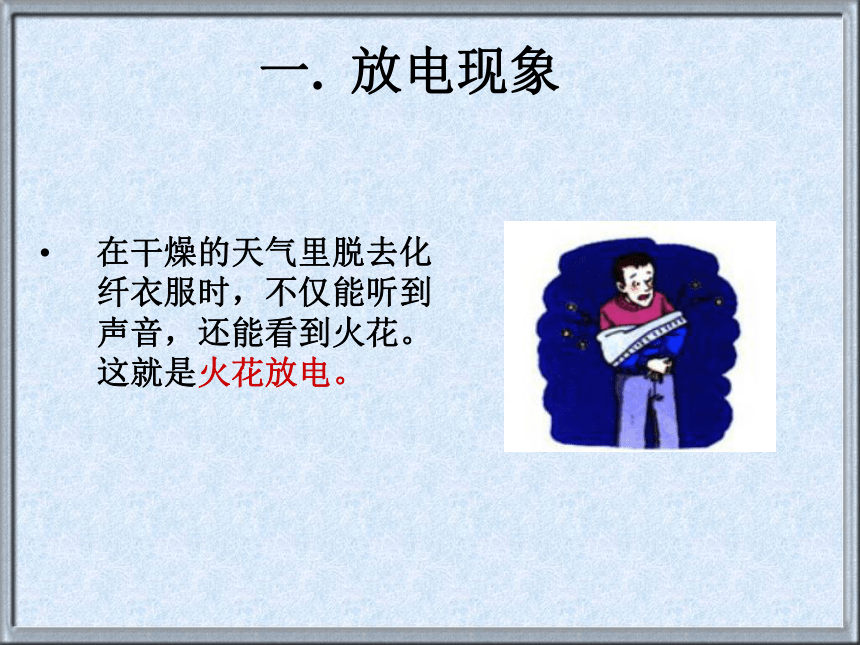 一. 放电现象

• 在干燥的天气里脱去化纤衣服时，不仅能听到声音，还能看到火花。这就是火花放电。